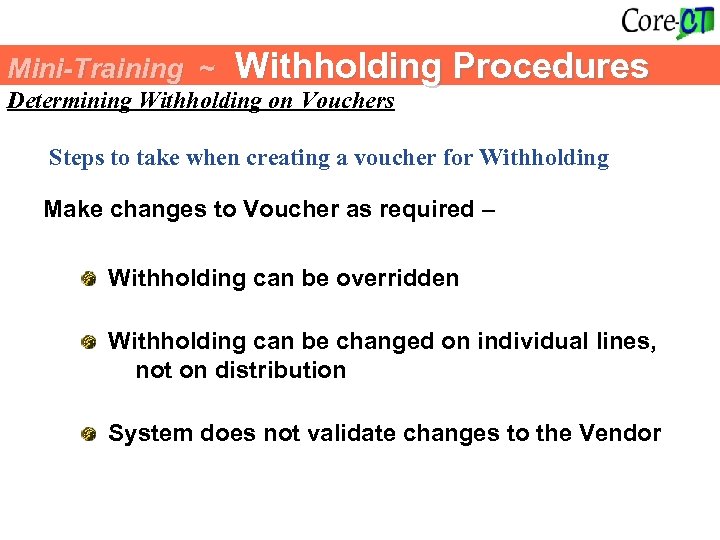 Core-CT

Mini-Training ~ Withholding Procedures

Determining Withholding on Vouchers

Steps to take when creating a voucher for Withholding

Make changes to Voucher as required –

Withholding can be overridden

Withholding can be changed on individual lines, not on distribution

System does not validate changes to the Vendor